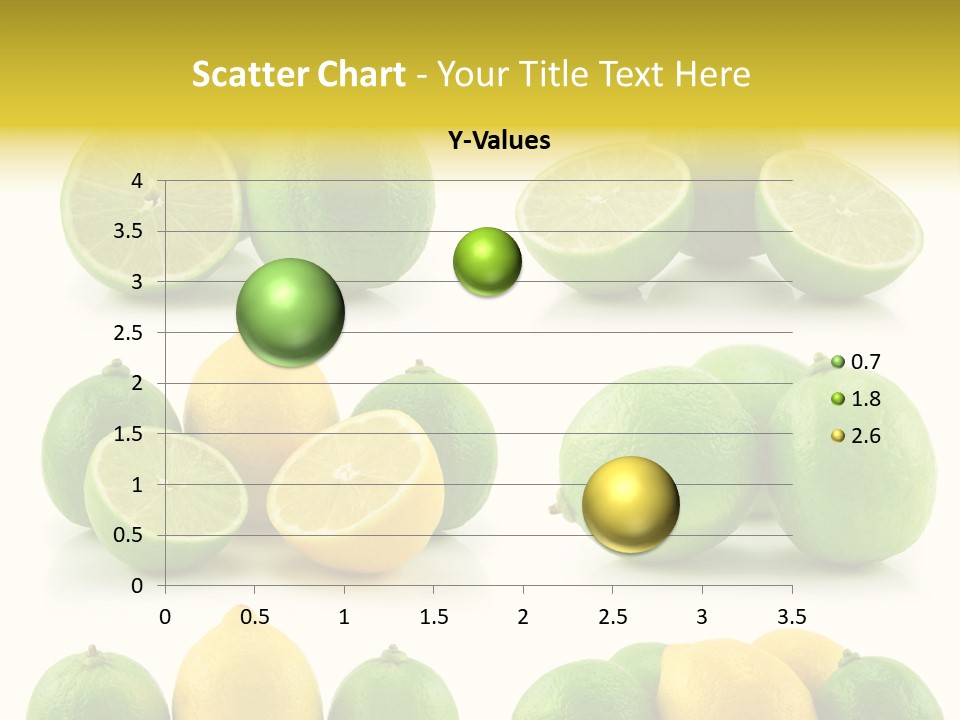 Scatter Chart - Your Title Text Here

Y-Values

4
3.5
3
2.5
2
1.5
1
0.5
0

0 0.5 1 1.5 2 2.5 3 3.5

0.7
1.8
2.6